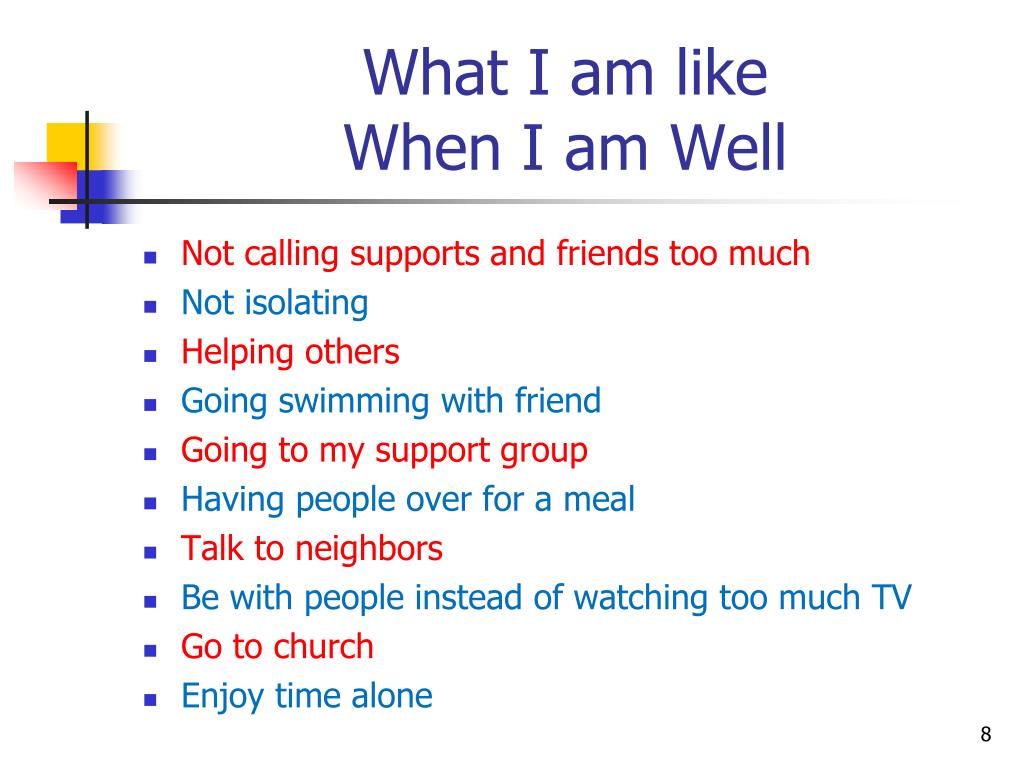 What I am like
When I am Well

- Not calling supports and friends too much
- Not isolating
- Helping others
- Going swimming with friend
- Going to my support group
- Having people over for a meal
- Talk to neighbors
- Be with people instead of watching too much TV
- Go to church
- Enjoy time alone

8